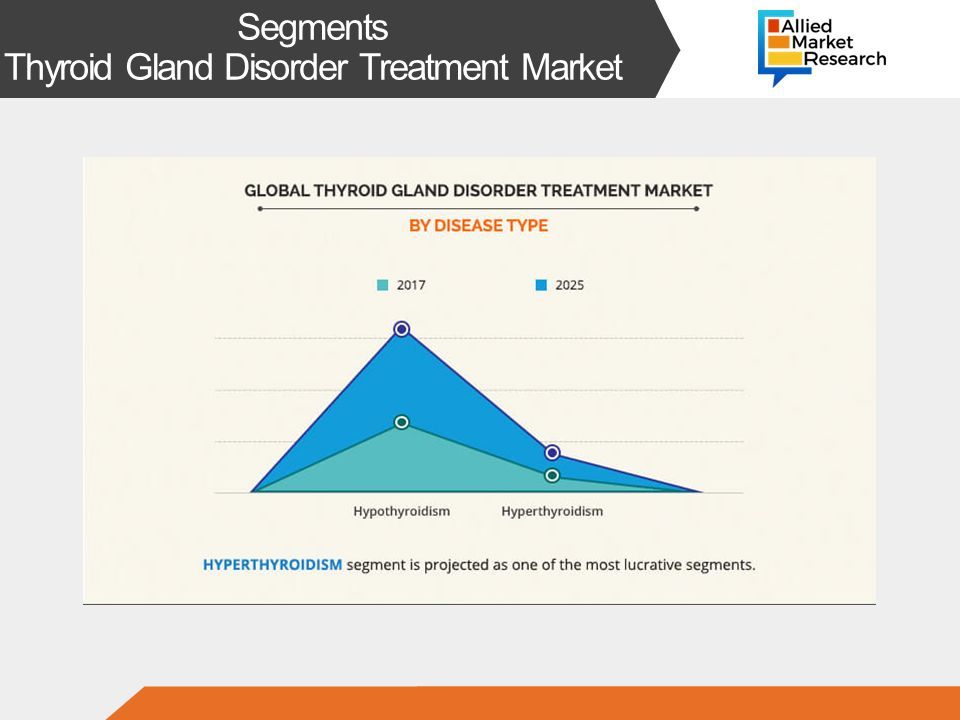 Segments
Thyroid Gland Disorder Treatment Market

Allied Market Research

GLOBAL THYROID GLAND DISORDER TREATMENT MARKET

BY DISEASE TYPE

2017 2025

Hypothyroidism Hyperthyroidism

HYPERTHYROIDISM segment is projected as one of the most lucrative segments.